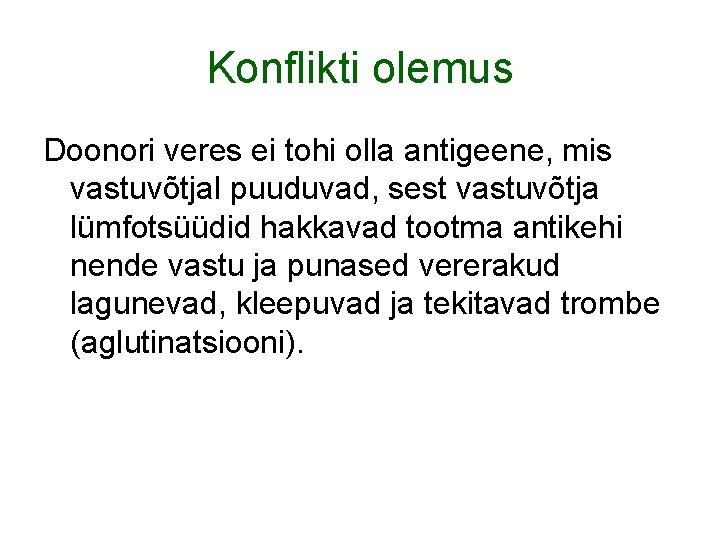 Konflikti olemus

Doonori veres ei tohi olla antigeene, mis vastuvõtjal puuduvad, sest vastuvõtja lümfotsüüdid hakkavad tootma antikehi nende vastu ja punased vererakud lagunevad, kleepuvad ja tekitavad trombe (aglutinatsiooni).